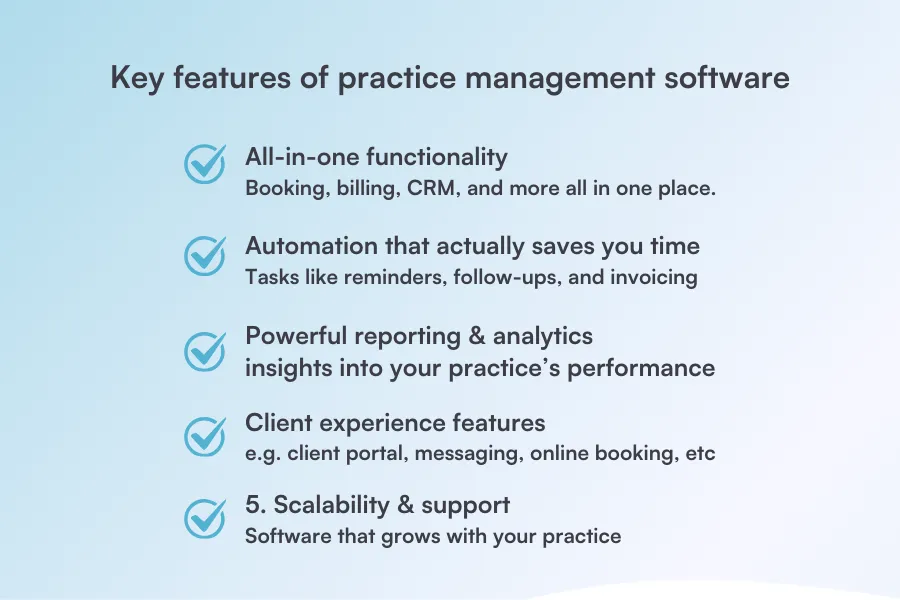 Key features of practice management software

All-in-one functionality
Booking, billing, CRM, and more all in one place.

Automation that actually saves you time
Tasks like reminders, follow-ups, and invoicing

Powerful reporting & analytics
insights into your practice's performance

Client experience features
e.g. client portal, messaging, online booking, etc

5. Scalability & support
Software that grows with your practice